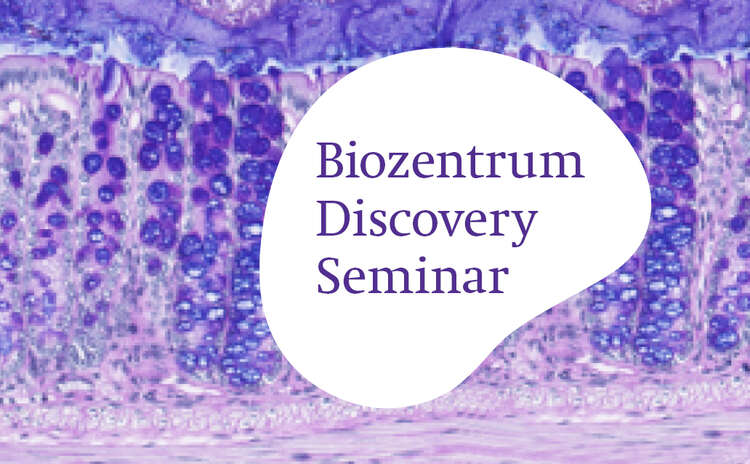 Biozentrum
Discovery
Seminar